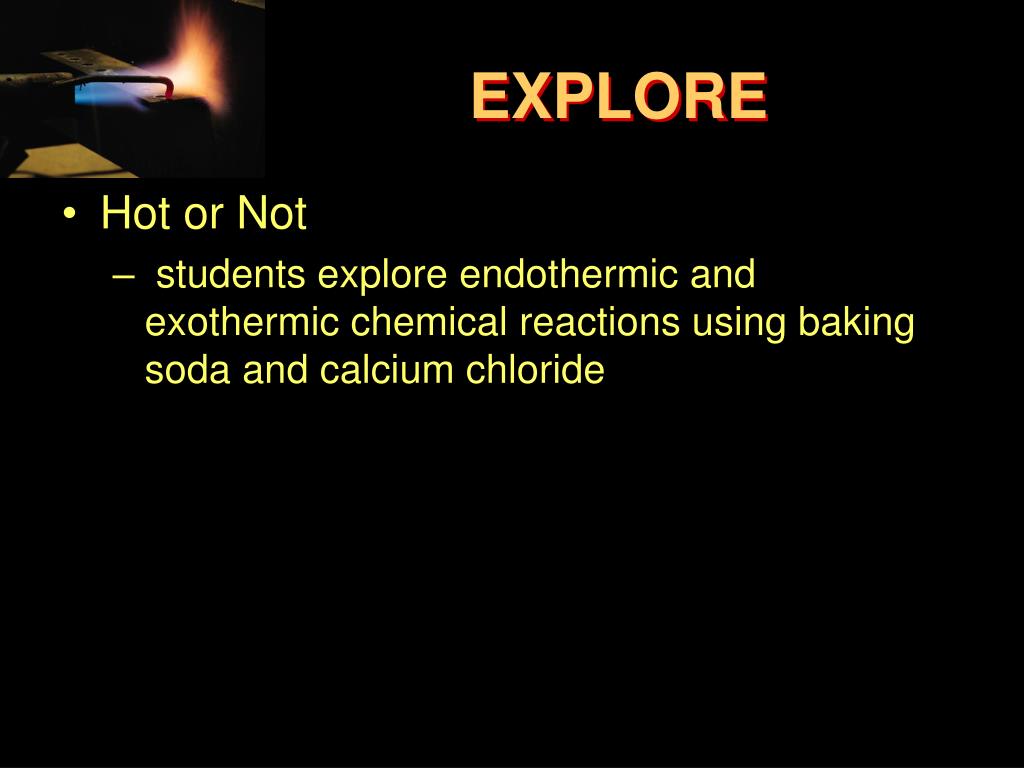 EXPLORE

• Hot or Not

– students explore endothermic and exothermic chemical reactions using baking soda and calcium chloride